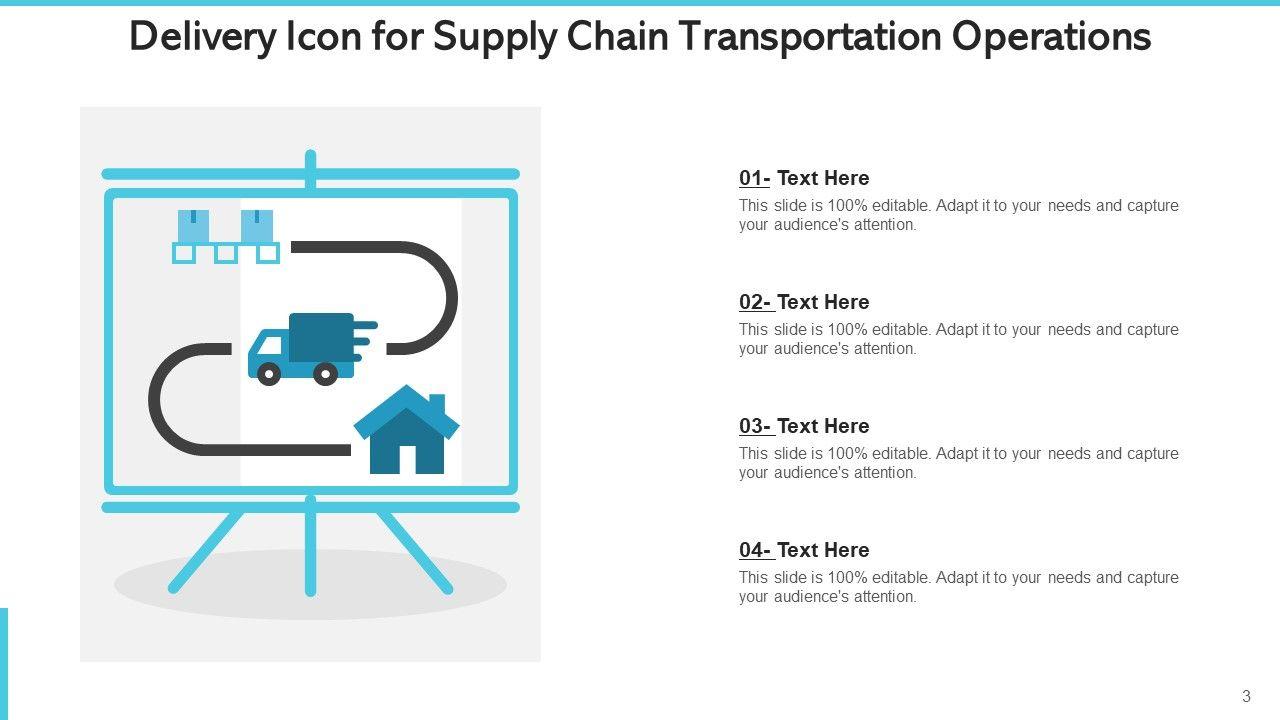 Delivery Icon for Supply Chain Transportation Operations

01- Text Here
This slide is 100% editable. Adapt it to your needs and capture your audience's attention.

02- Text Here
This slide is 100% editable. Adapt it to your needs and capture your audience's attention.

03- Text Here
This slide is 100% editable. Adapt it to your needs and capture your audience's attention.

04- Text Here
This slide is 100% editable. Adapt it to your needs and capture your audience's attention.

3